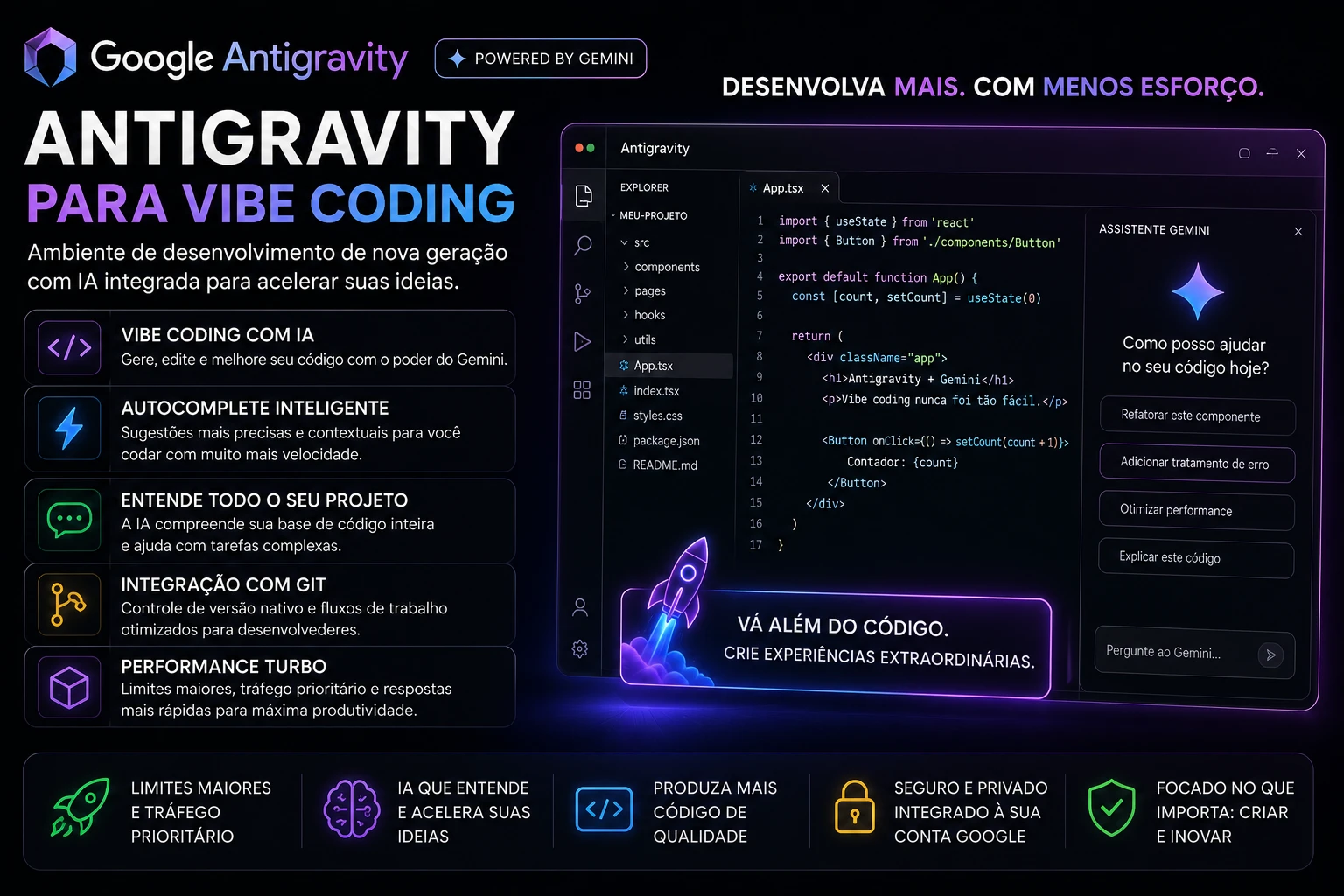 Google Antigravity

POWERED BY GEMINI

DESENVOLVA MAIS. COM MENOS ESFORÇO.

ANTIGRAVITY
PARA VIBE CODING

Ambiente de desenvolvimento de nova geração com IA integrada para acelerar suas ideias.

VIBE CODING COM IA
Gere, edite e melhore seu código com o poder do Gemini.

AUTOCOMPLETE INTELIGENTE
Sugestões mais precisas e contextuais para você codar com muito mais velocidade.

ENTENDE TODO O SEU PROJETO
A IA compreende sua base de código inteira e ajuda com tarefas complexas.

INTEGRAÇÃO COM GIT
Controle de versão nativo e fluxos de trabalho otimizados para desenvolvederes.

PERFORMANCE TURBO
Limites maiores, tráfego prioritário e respostas mais rápidas para máxima produtividade.

Antigravity

EXPLORER
MEU-PROJETO
src
components
pages
hooks
utils
App.tsx
index.tsx
styles.css
package.json
README.md

App.tsx

1 import { useState } from 'react'
2 import { Button } from './components/Button'
3
4 export default function App() {
5 const [count, setCount] = useState(0)
6
7 return (
8 <div className="app">
9 <h1>Antigravity + Gemini</h1>
10 <p>Vibe coding nunca foi tão fácil.</p>
11
12 <Button onClick={() => setCount(count + 1)}>
13 Contador: {count}
14 </Button>
15 </div>
16 )
17 }

ASSISTENTE GEMINI
Como posso ajudar no seu código hoje?
Refatorar este componente
Adicionar tratamento de erro
Otimizar performance
Explicar este código
Pergunte ao Gemini...

VÁ ALÉM DO CÓDIGO.
CRIE EXPERIÊNCIAS EXTRAORDINÁRIAS.

LIMITES MAIORES E TRÁFEGO PRIORITÁRIO

IA QUE ENTENDE E ACELERA SUAS IDEIAS

PRODUZA MAIS CÓDIGO DE QUALIDADE

SEGURO E PRIVADO INTEGRADO À SUA CONTA GOOGLE

FOCADO NO QUE IMPORTA: CRIAR E INOVAR